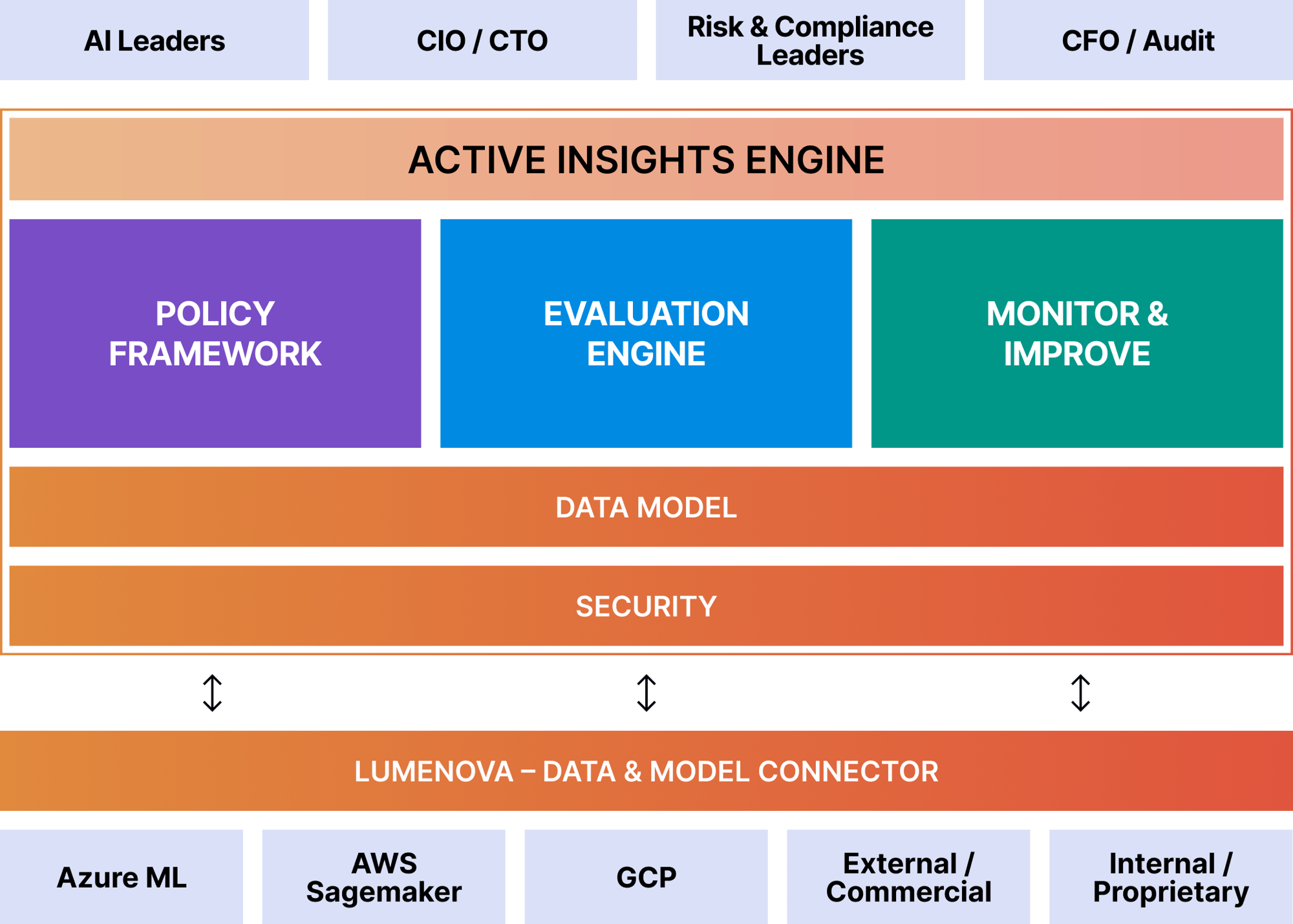 AI Leaders

CIO / CTO

Risk & Compliance Leaders

CFO / Audit

ACTIVE INSIGHTS ENGINE

POLICY FRAMEWORK

EVALUATION ENGINE

MONITOR & IMPROVE

DATA MODEL

SECURITY

LUMENOVA – DATA & MODEL CONNECTOR

Azure ML

AWS Sagemaker

GCP

External / Commercial

Internal / Proprietary